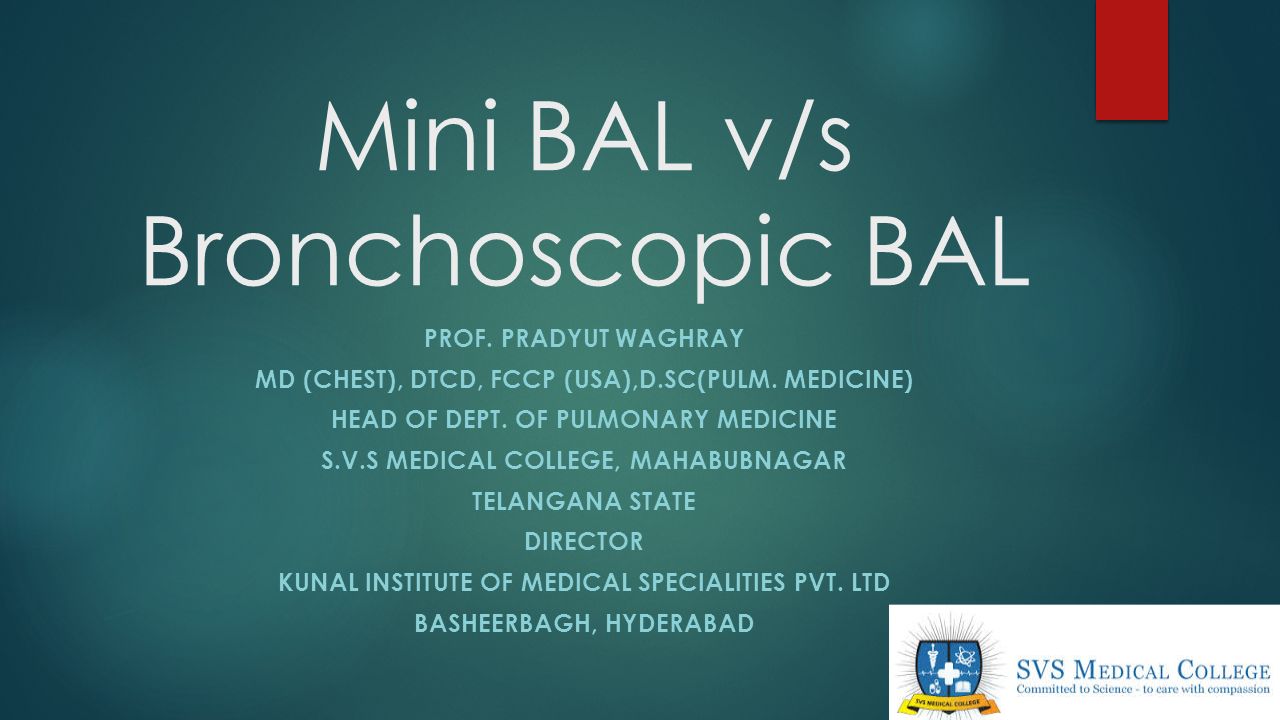 Mini BAL v/s Bronchoscopic BAL

PROF. PRADYUT WAGHRAY
MD (CHEST), DTCD, FCCP (USA),D.SC(PULM. MEDICINE)
HEAD OF DEPT. OF PULMONARY MEDICINE
S.V.S MEDICAL COLLEGE, MAHABUBNAGAR
TELANGANA STATE
DIRECTOR
KUNAL INSTITUTE OF MEDICAL SPECIALITIES PVT. LTD
BASHEERBAGH, HYDERABAD

SVS MEDICAL COLLEGE
SVS MEDICAL COLLEGE
Committed to Science - to care with compassion